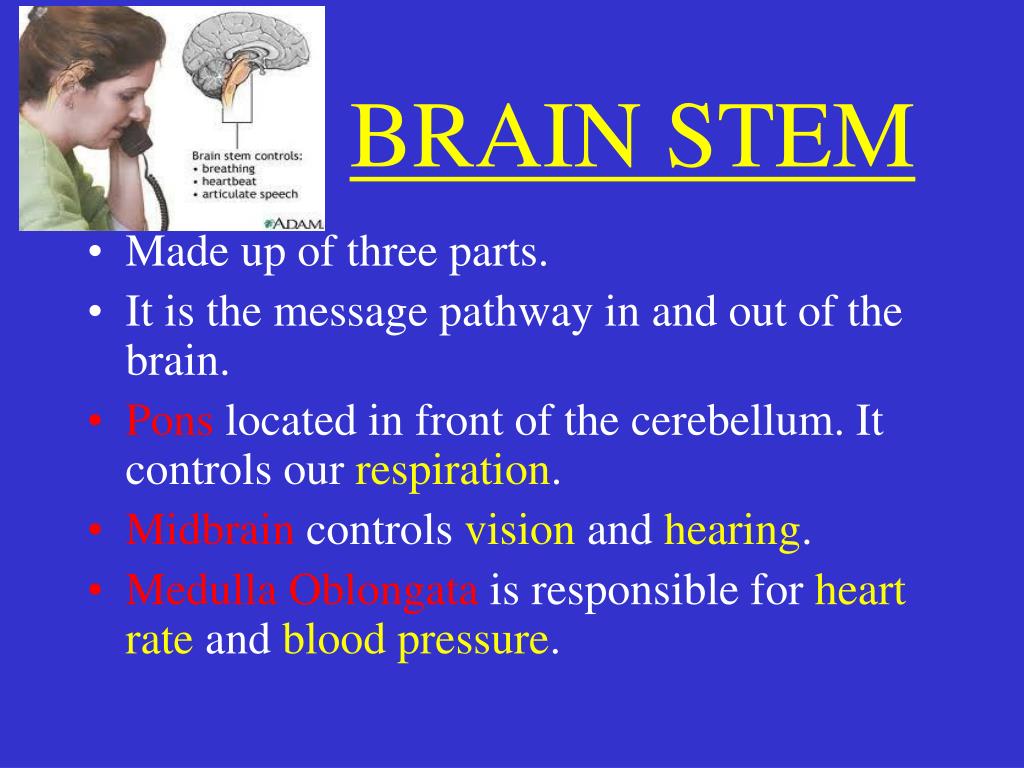 Brain stem controls:
• breathing
• heartbeat
• articulate speech
ADAM.

BRAIN STEM

• Made up of three parts.
• It is the message pathway in and out of the brain.
• Pons located in front of the cerebellum. It controls our respiration.
• Midbrain controls vision and hearing.
• Medulla Oblongata is responsible for heart rate and blood pressure.